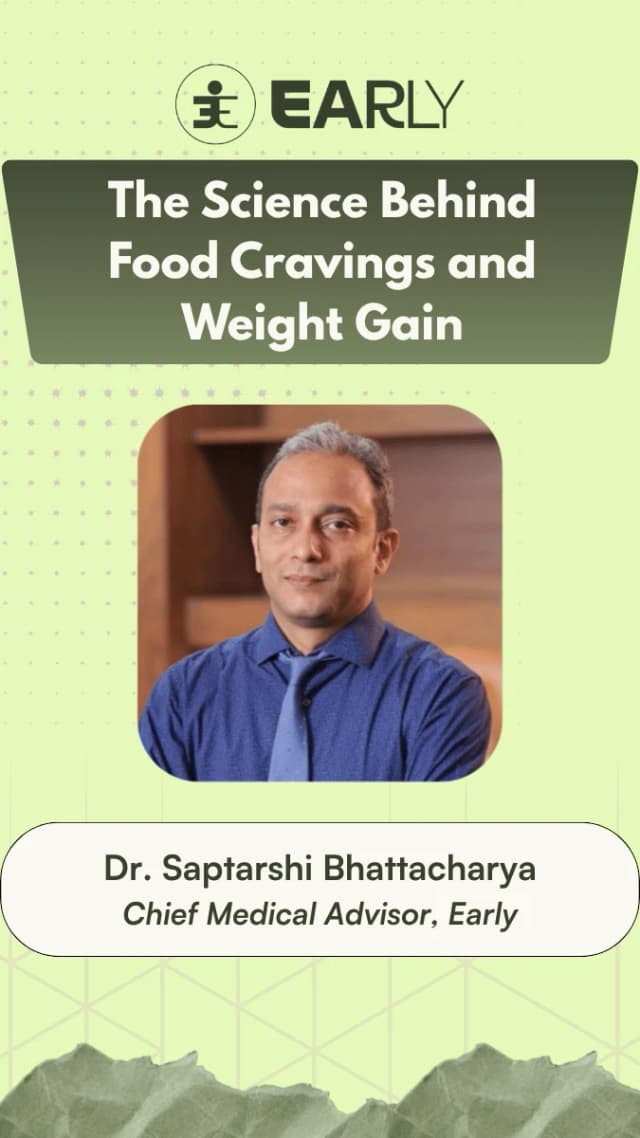 EARLY

The Science Behind Food Cravings and Weight Gain

Dr. Saptarshi Bhattacharya
Chief Medical Advisor, Early